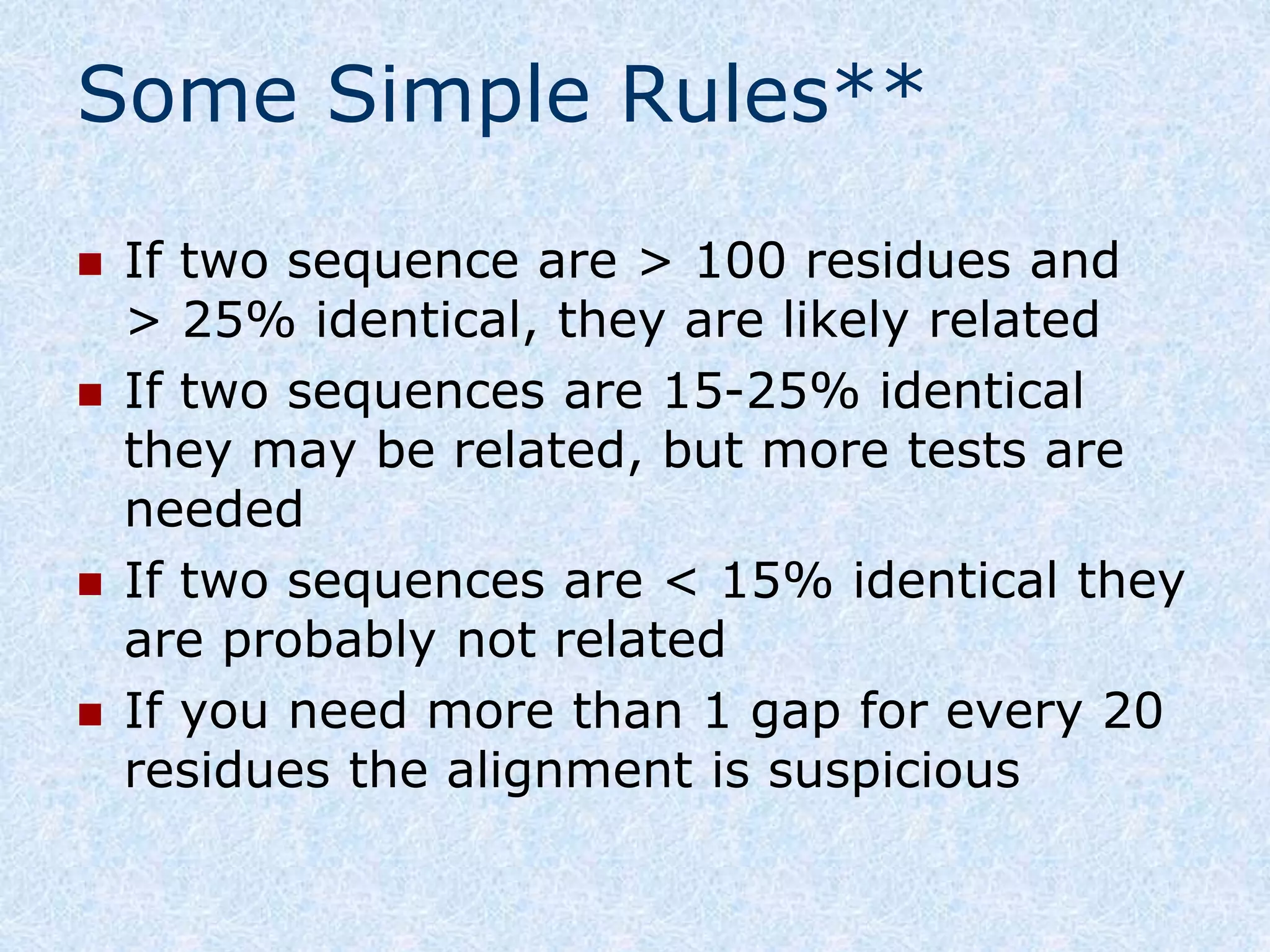 Some Simple Rules**

- If two sequence are > 100 residues and > 25% identical, they are likely related
- If two sequences are 15-25% identical they may be related, but more tests are needed
- If two sequences are < 15% identical they are probably not related
- If you need more than 1 gap for every 20 residues the alignment is suspicious